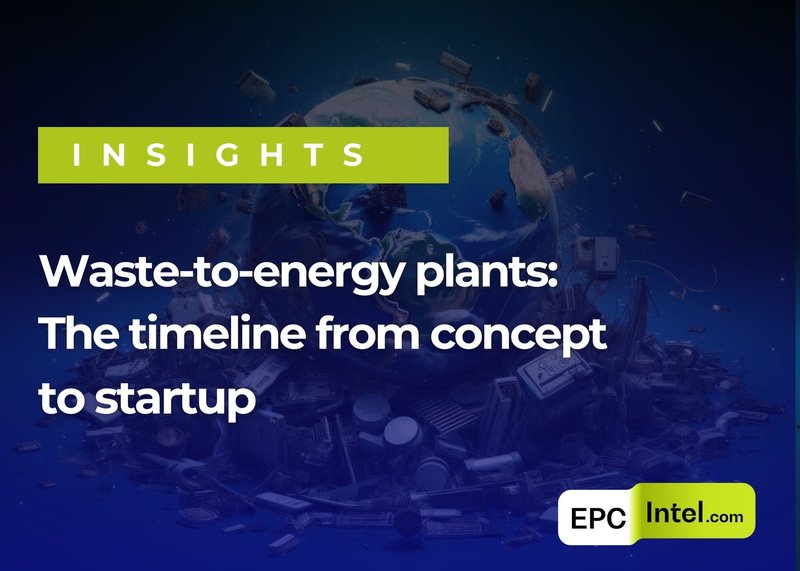 INSIGHTS

Waste-to-energy plants: The timeline from concept to startup

EPC Intel.com